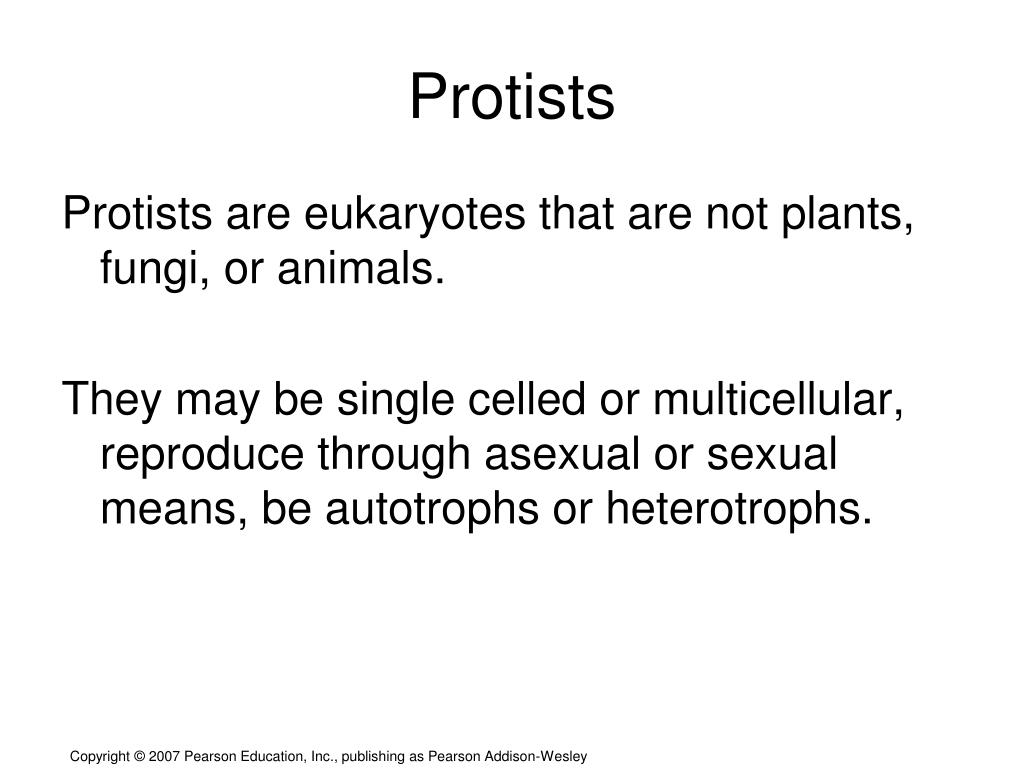 Protists

Protists are eukaryotes that are not plants, fungi, or animals.

They may be single celled or multicellular, reproduce through asexual or sexual means, be autotrophs or heterotrophs.

Copyright © 2007 Pearson Education, Inc., publishing as Pearson Addison-Wesley